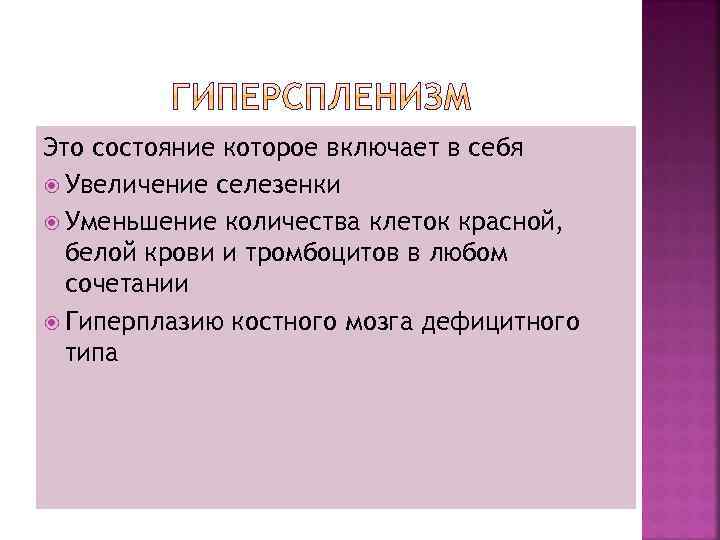 ГИПЕРСПЛЕНИЗМ

Это состояние которое включает в себя

Увеличение селезенки

Уменьшение количества клеток красной, белой крови и тромбоцитов в любом сочетании

Гиперплазию костного мозга дефицитного типа